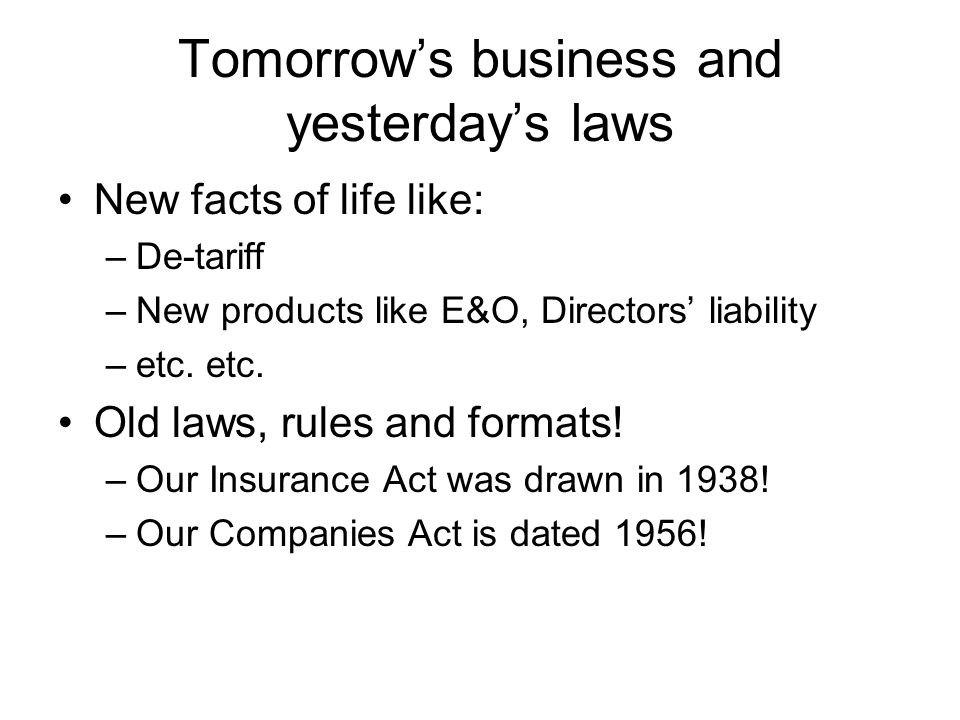 Tomorrow’s business and yesterday’s laws

• New facts of life like:
– De-tariff
– New products like E&O, Directors’ liability
– etc. etc.
• Old laws, rules and formats!
– Our Insurance Act was drawn in 1938!
– Our Companies Act is dated 1956!